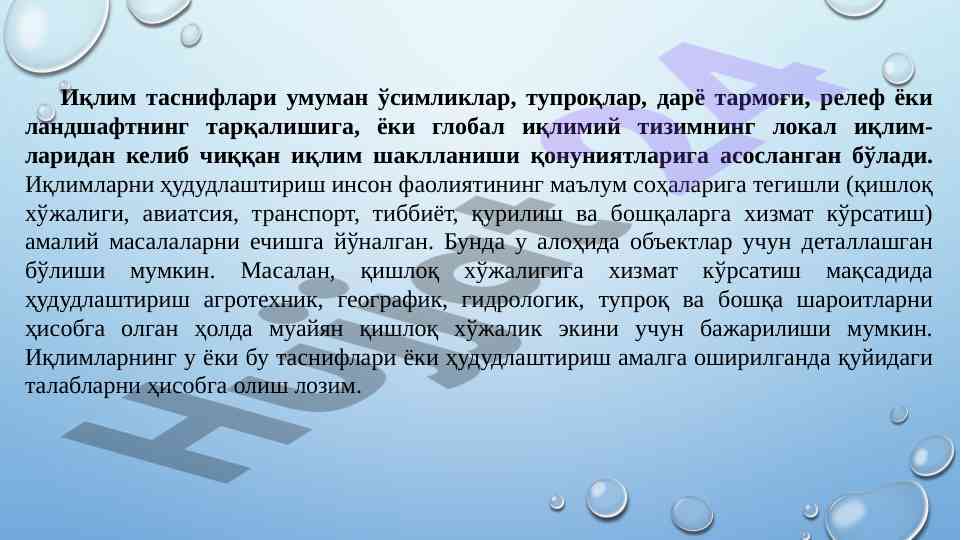 Иқлим таснифлари умуман ўсимликлар, тупроқлар, дарё тармоғи, релеф ёки ландшафтнинг тарқалишига, ёки глобал иқлимий тизимнинг локал иқлимларидан келиб чиққан иқлим шаклланиши қонуниятларига асосланган бўлади. Иқлимларни ҳудудлаштириш инсон фаолиятининг маълум соҳаларига тегишли (қишлоқ хўжалиги, авиатсия, транспорт, тиббиёт, қурилиш ва бошқаларга хизмат кўрсатиш) амалий масалаларни ечишга йўналган. Бунда у алоҳида объектлар учун деталлашган бўлиши мумкин. Масалан, қишлоқ хўжалигига хизмат кўрсатиш мақсадида ҳудудлаштириш агротехник, географик, гидрологик, тупроқ ва бошқа шароитларни ҳисобга олган ҳолда муайян қишлоқ хўжалик экини учун бажарилиши мумкин. Иқлимларнинг у ёки бу таснифлари ёки ҳудудлаштириш амалга оширилганда қуйидаги талабларни ҳисобга олиш лозим.

Hujjat24